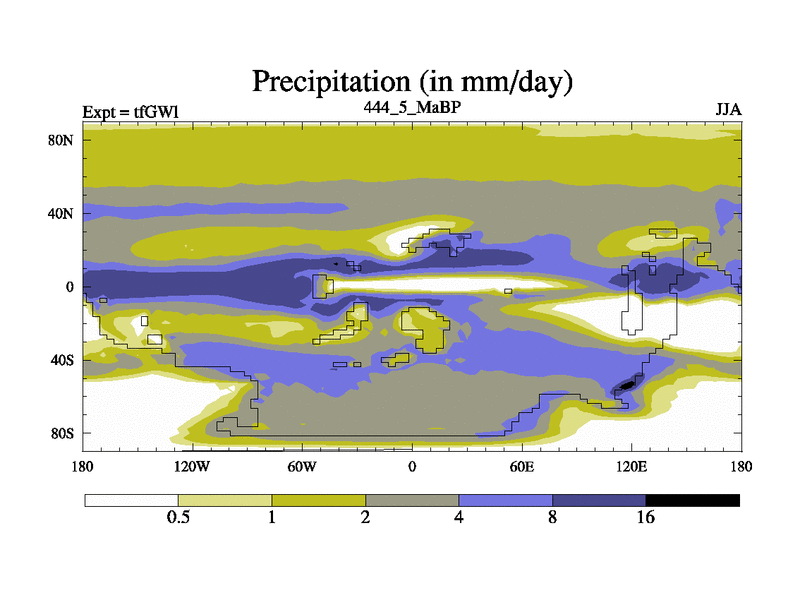 Precipitation (in mm/day)

Expt = tfGWl

444_5_MaBP

JJA

80N
40N
0
40S
80S

180 120W 60W 0 60E 120E 180

0.5 1 2 4 8 16